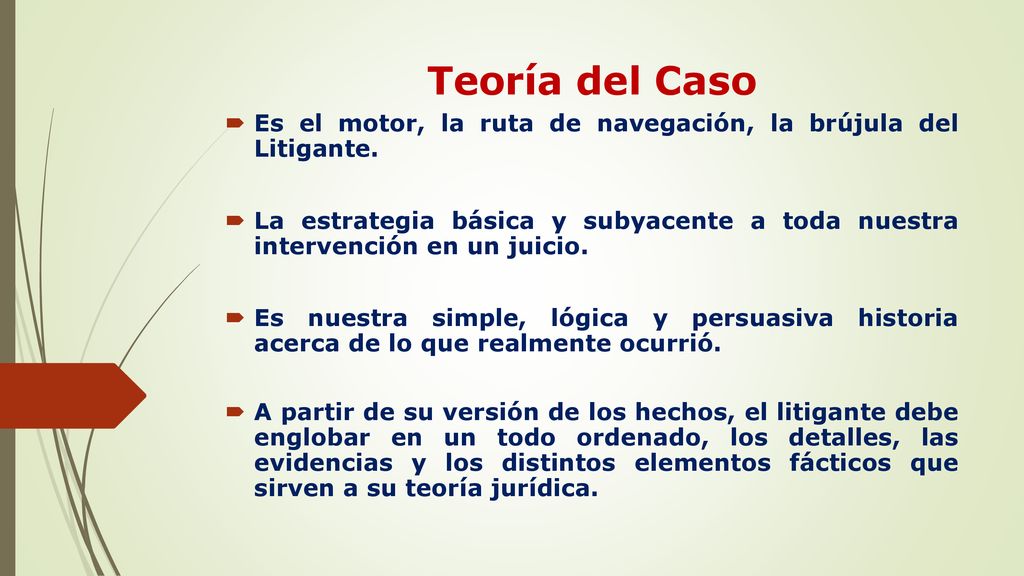 Teoría del Caso

Es el motor, la ruta de navegación, la brújula del Litigante.

La estrategia básica y subyacente a toda nuestra intervención en un juicio.

Es nuestra simple, lógica y persuasiva historia acerca de lo que realmente ocurrió.

A partir de su versión de los hechos, el litigante debe englobar en un todo ordenado, los detalles, las evidencias y los distintos elementos fácticos que sirven a su teoría jurídica.